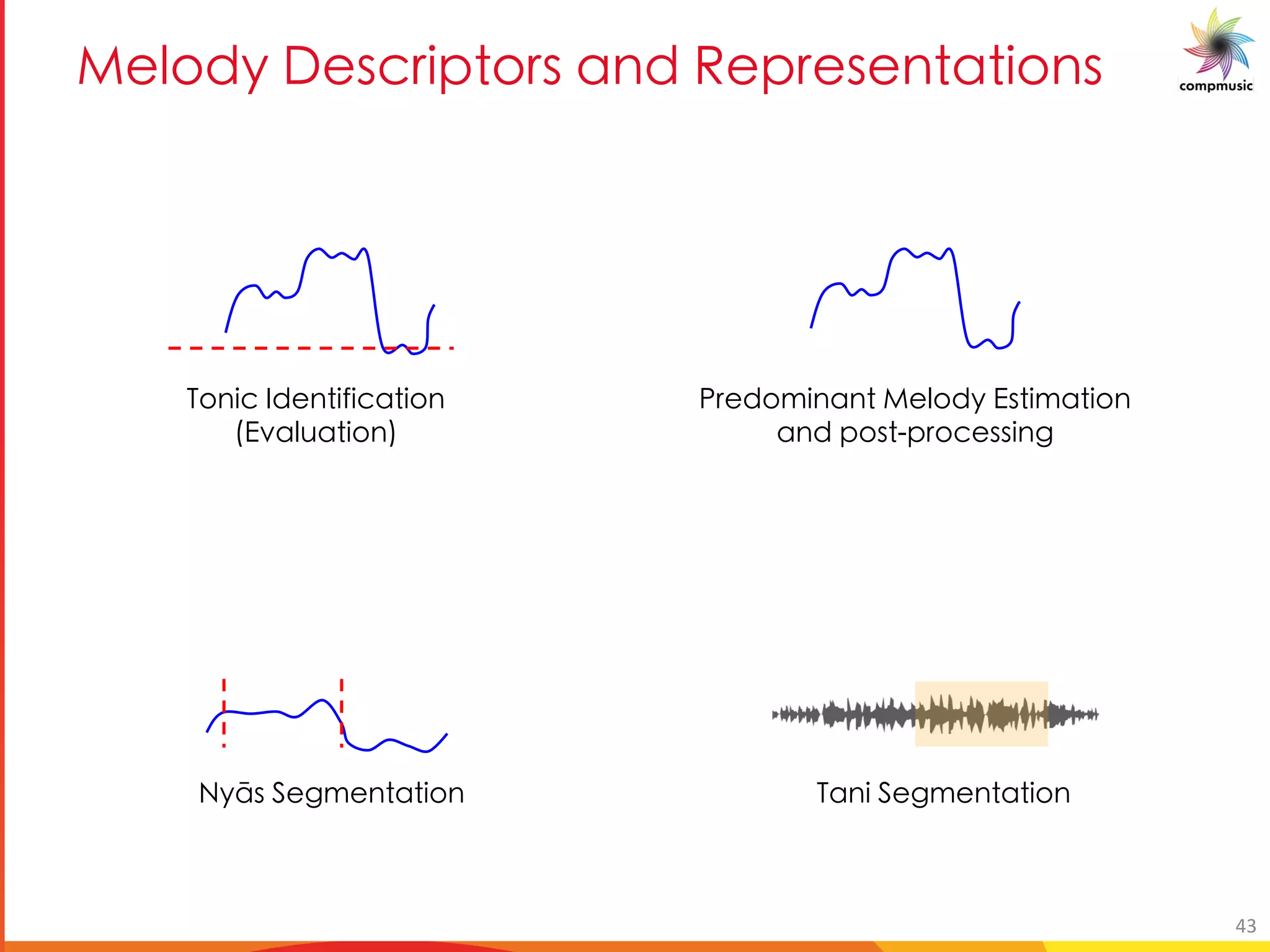 Melody Descriptors and Representations

compmusic

Tonic Identification (Evaluation)

Predominant Melody Estimation and post-processing

Nyās Segmentation

Tani Segmentation

43